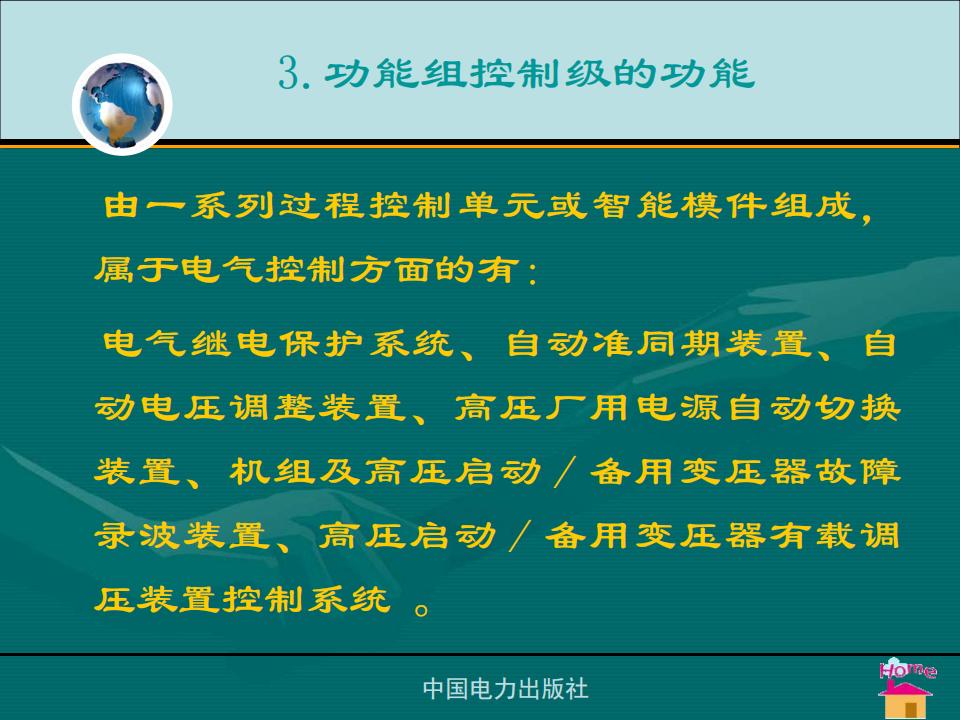 3. 功能组控制级的功能

由一系列过程控制单元或智能模件组成，属于电气控制方面的有：

电气继电保护系统、自动准同期装置、自动电压调整装置、高压厂用电源自动切换装置、机组及高压启动／备用变压器故障录波装置、高压启动／备用变压器有载调压装置控制系统 。

中国电力出版社

Home